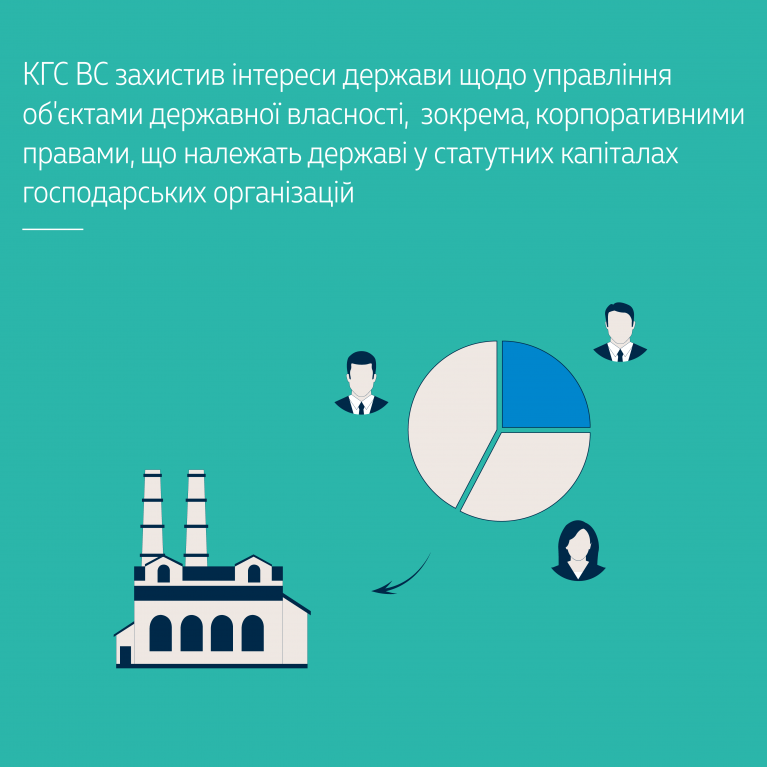 КГС ВС захистив інтереси держави щодо управління об'єктами державної власності,  зокрема, корпоративними правами, що належать державі у статутних капіталах господарських організацій